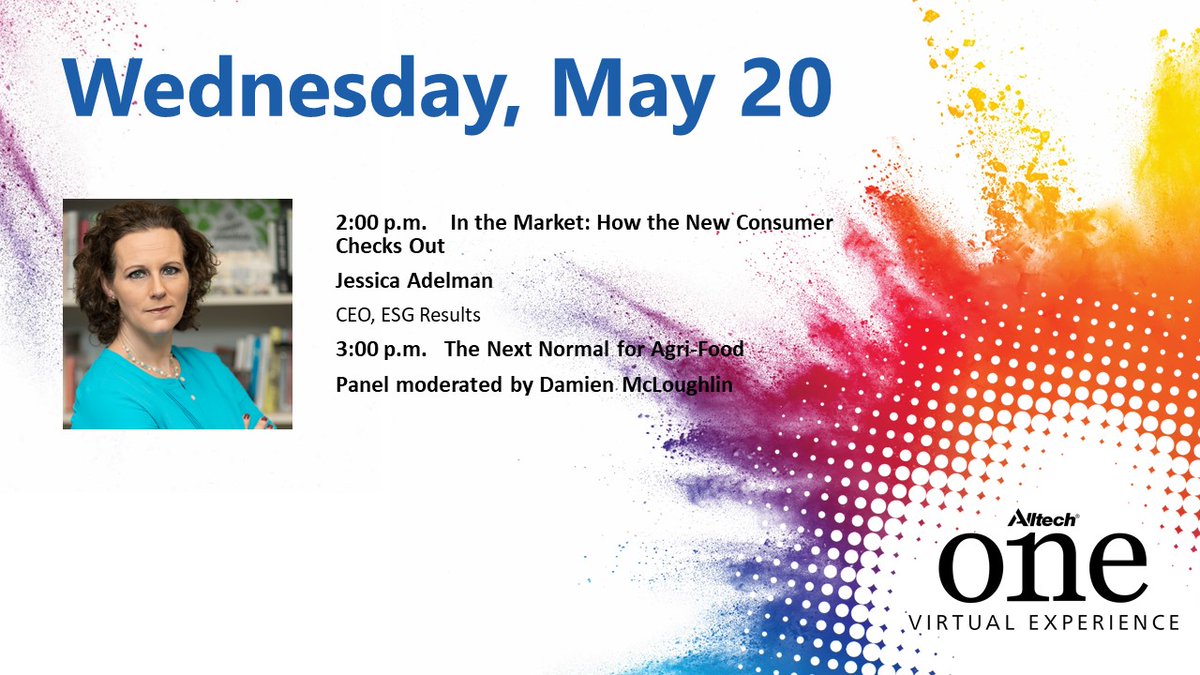 Wednesday, May 20

2:00 p.m. In the Market: How the New Consumer Checks Out

Jessica Adelman

CEO, ESG Results

3:00 p.m. The Next Normal for Agri-Food

Panel moderated by Damien McLoughlin

Alltech®
one
VIRTUAL EXPERIENCE